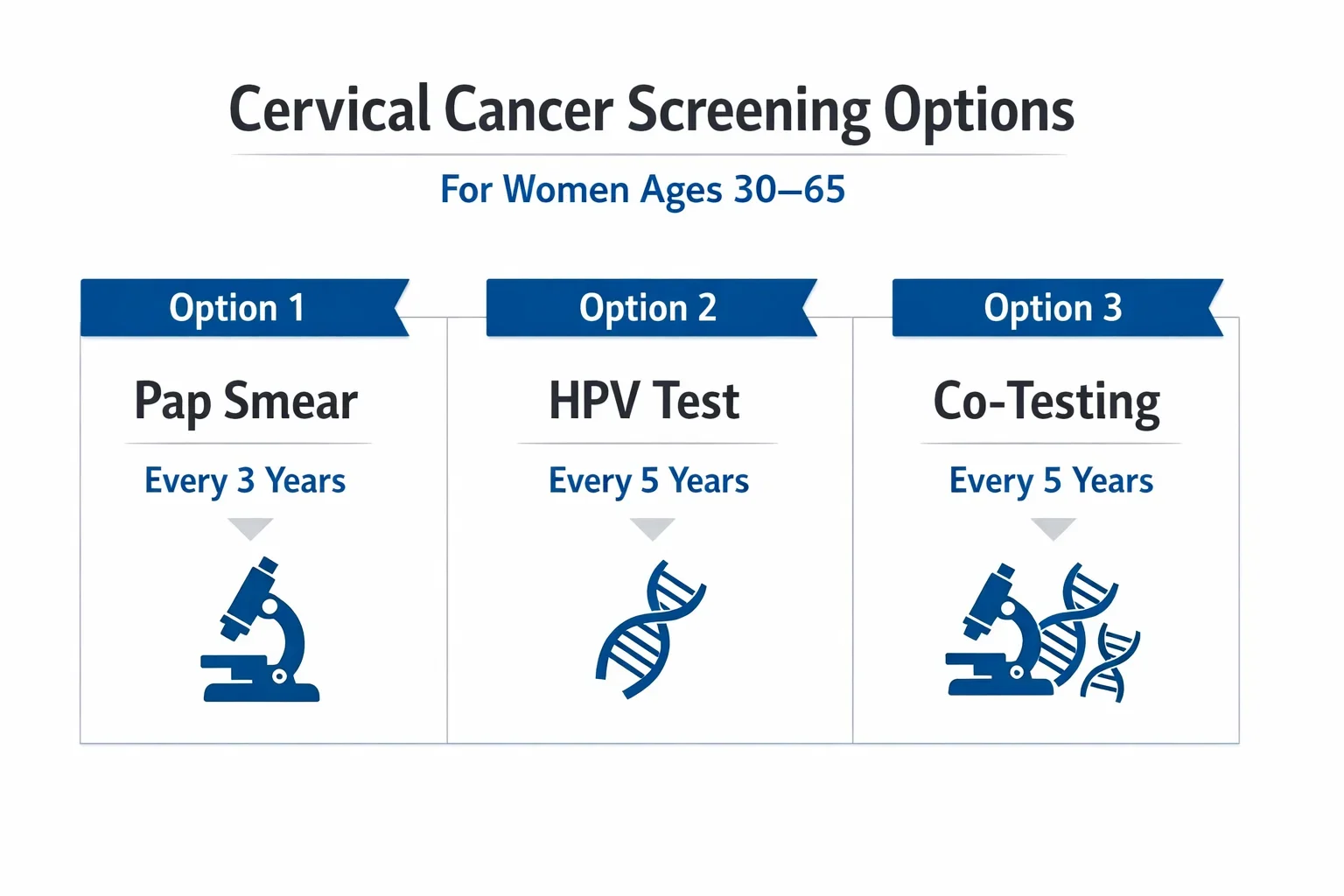 Cervical Cancer Screening Options

For Women Ages 30–65

Option 1

Pap Smear

Every 3 Years

Option 2

HPV Test

Every 5 Years

Option 3

Co-Testing

Every 5 Years